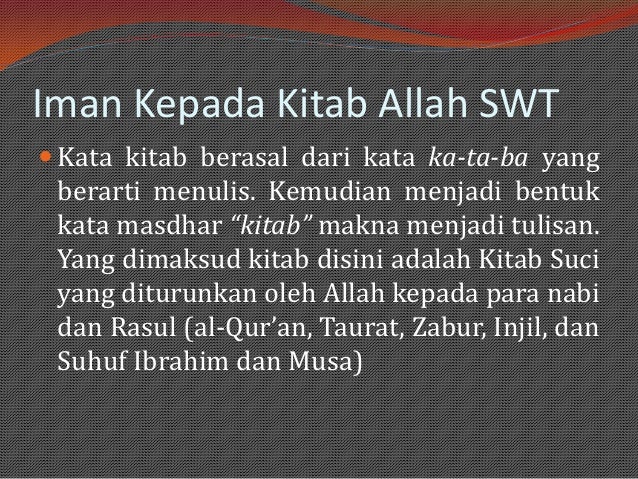 Iman Kepada Kitab Allah SWT

Kata kitab berasal dari kata ka-ta-ba yang berarti menulis. Kemudian menjadi bentuk kata masdhar “kitab” makna menjadi tulisan. Yang dimaksud kitab disini adalah Kitab Suci yang diturunkan oleh Allah kepada para nabi dan Rasul (al-Qur’an, Taurat, Zabur, Injil, dan Suhuf Ibrahim dan Musa)